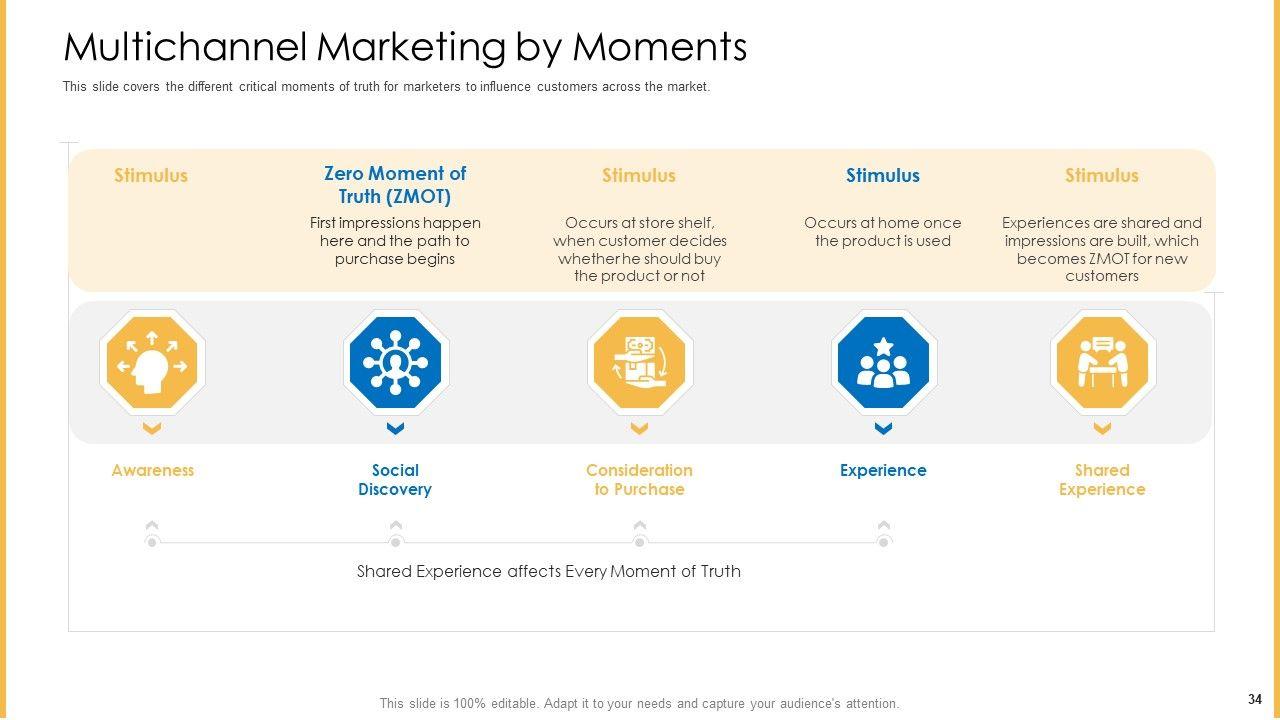 Multichannel Marketing by Moments

This slide covers the different critical moments of truth for marketers to influence customers across the market.

Stimulus

Zero Moment of Truth (ZMOT)

First impressions happen here and the path to purchase begins

Stimulus

Occurs at store shelf, when customer decides whether he should buy the product or not

Stimulus

Occurs at home once the product is used

Stimulus

Experiences are shared and impressions are built, which becomes ZMOT for new customers

Awareness

Social Discovery

Consideration to Purchase

Experience

Shared Experience

Shared Experience affects Every Moment of Truth

This slide is 100% editable. Adapt it to your needs and capture your audience's attention.

34